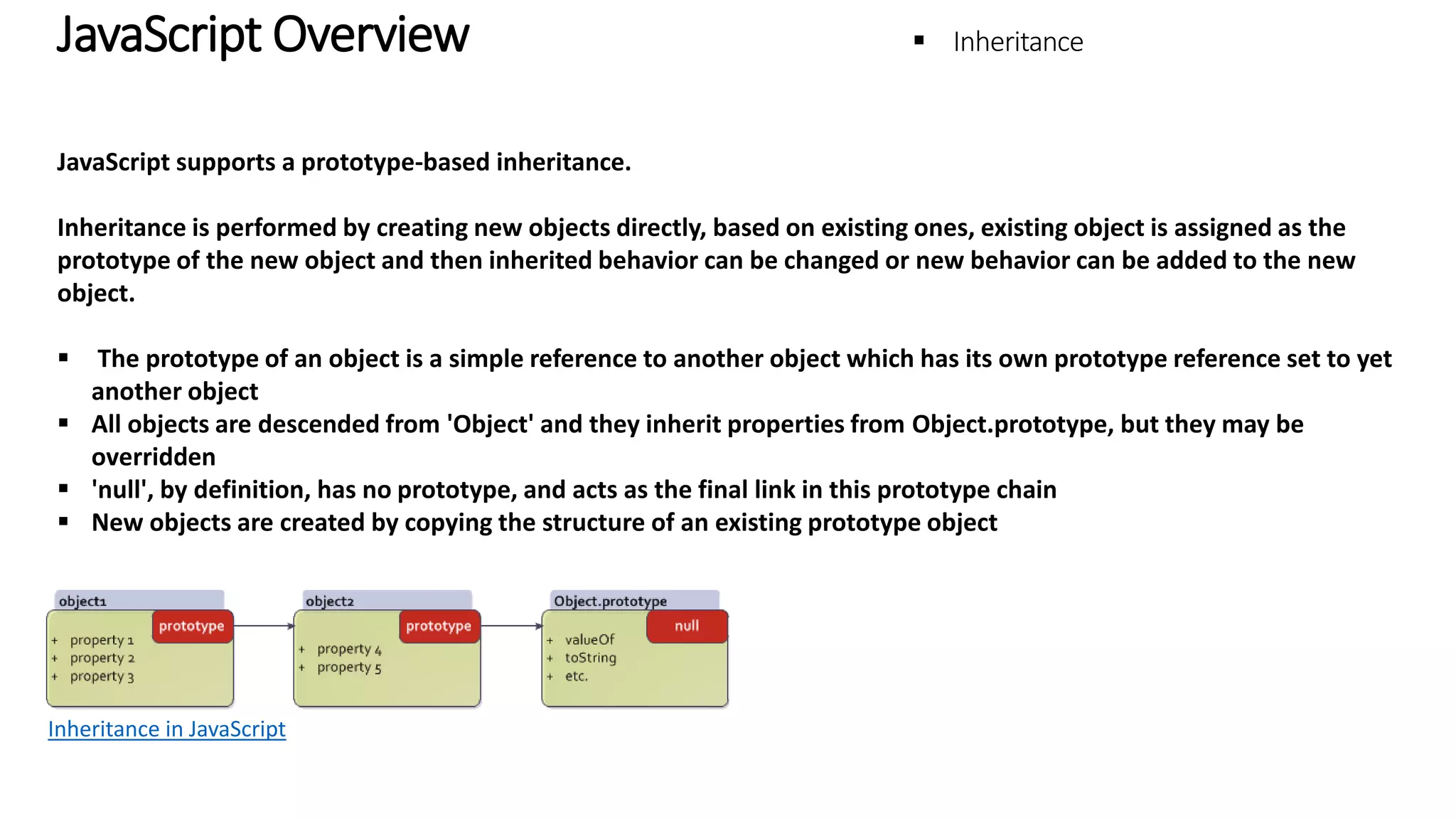 JavaScript Overview

▪ Inheritance

JavaScript supports a prototype-based inheritance.

Inheritance is performed by creating new objects directly, based on existing ones, existing object is assigned as the prototype of the new object and then inherited behavior can be changed or new behavior can be added to the new object.

▪ The prototype of an object is a simple reference to another object which has its own prototype reference set to yet another object
▪ All objects are descended from 'Object' and they inherit properties from Object.prototype, but they may be overridden
▪ 'null', by definition, has no prototype, and acts as the final link in this prototype chain
▪ New objects are created by copying the structure of an existing prototype object

object1
prototype
+ property 1
+ property 2
+ property 3

object2
prototype
+ property 4
+ property 5

Object.prototype
null
+ valueOf
+ toString
+ etc.

Inheritance in JavaScript